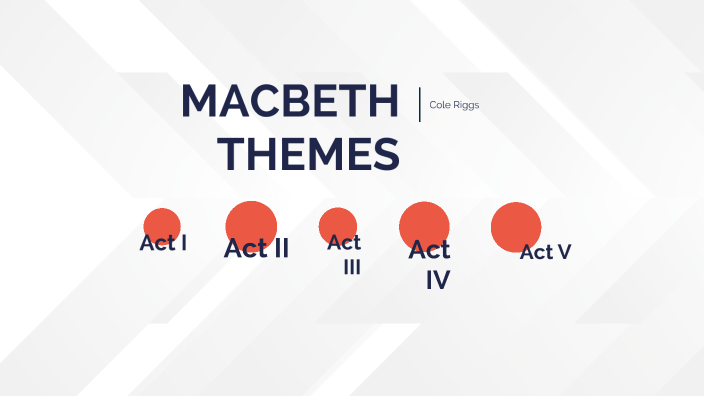 MACBETH THEMES

Cole Riggs

Act I

Act II

Act III

Act IV

Act V